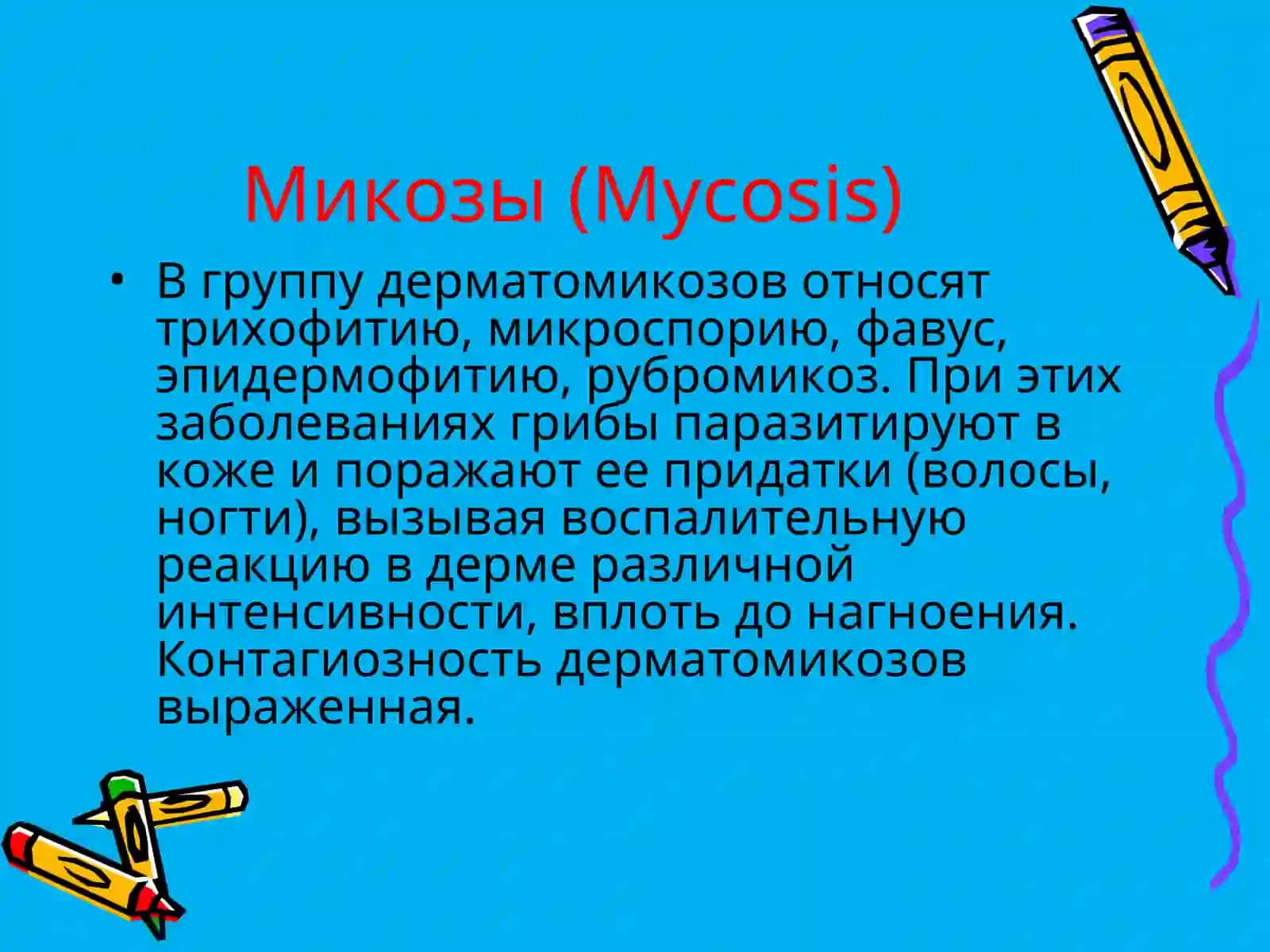 Микозы (Mycosis)

• В группу дерматомикозов относят трихофитию, микроспорию, фавус, эпидермофитию, рубромикоз. При этих заболеваниях грибы паразитируют в коже и поражают ее придатки (волосы, ногти), вызывая воспалительную реакцию в дерме различной интенсивности, вплоть до нагноения. Контагиозность дерматомикозов выраженная.